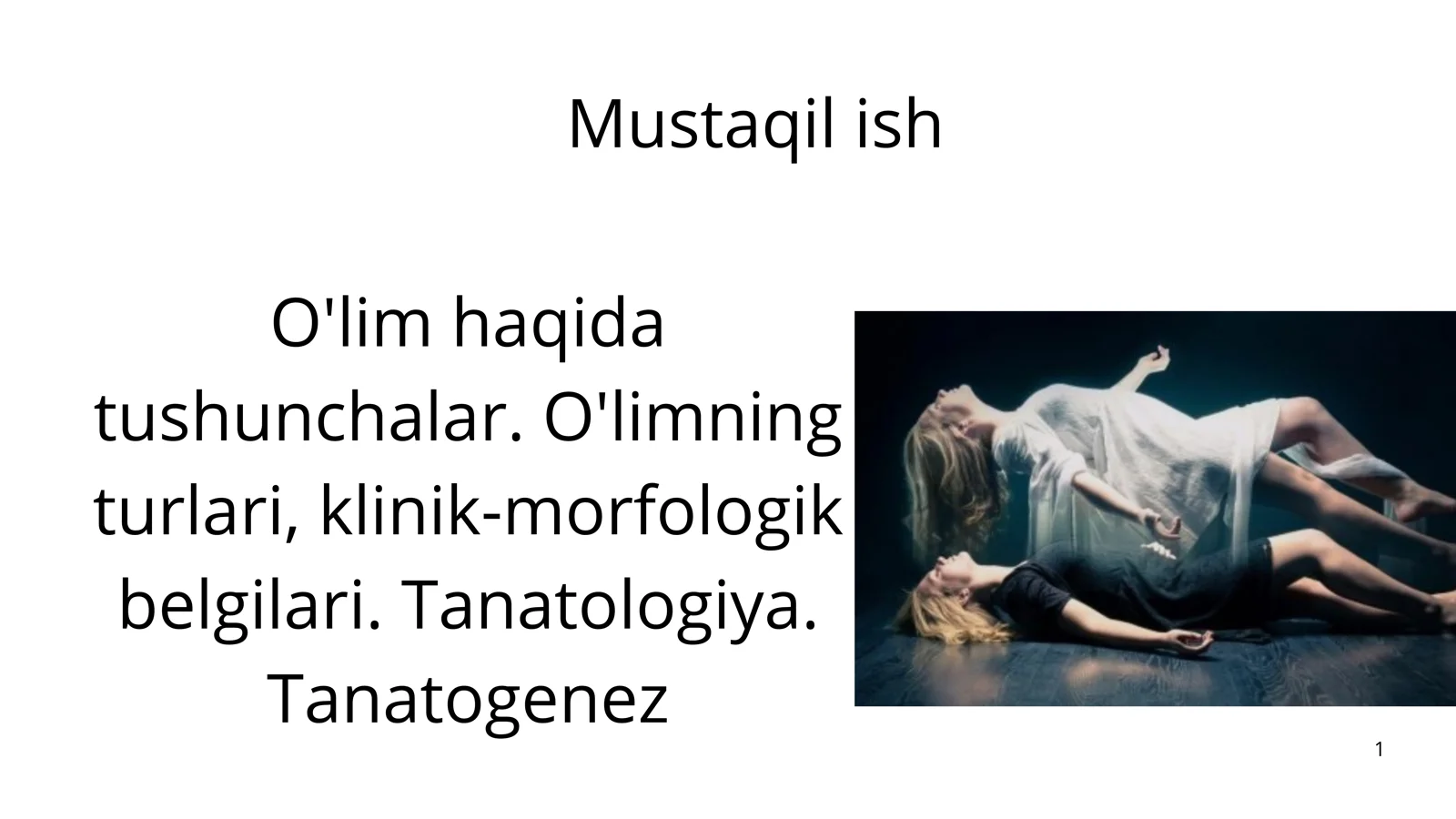 Mustaqil ish

O'lim haqida tushunchalar. O'limning turlari, klinik-morfologik belgilari. Tanatologiya. Tanatogenez

1